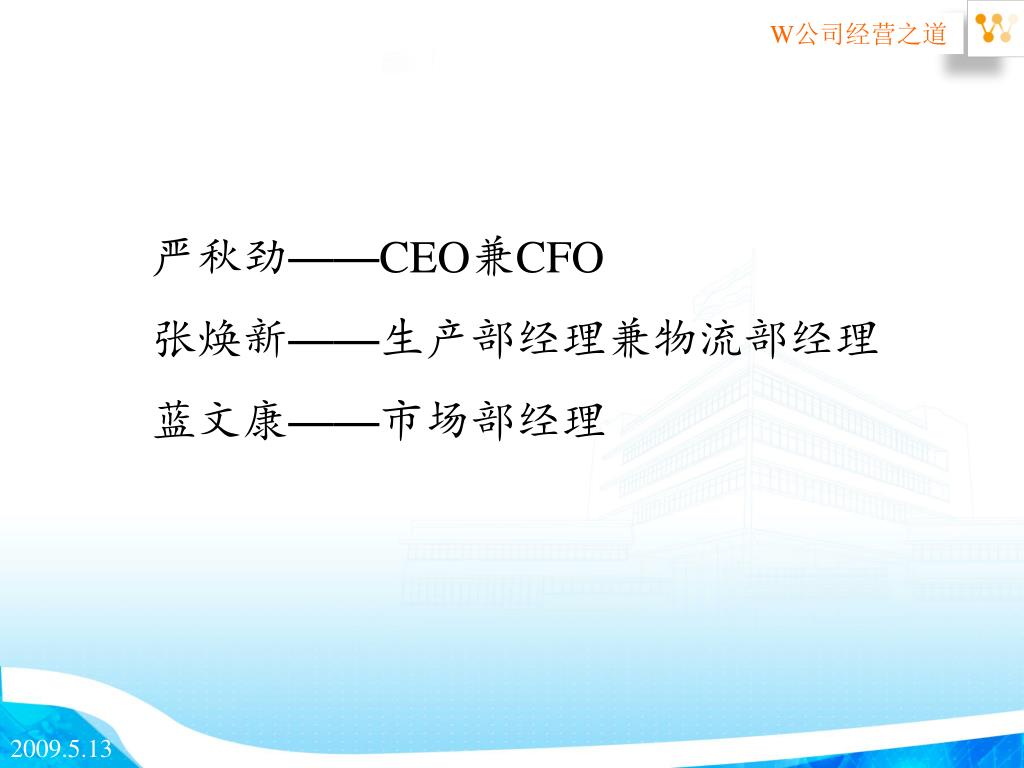 W公司经营之道

严秋劲——CEO兼CFO

张焕新——生产部经理兼物流部经理

蓝文康——市场部经理

2009.5.13